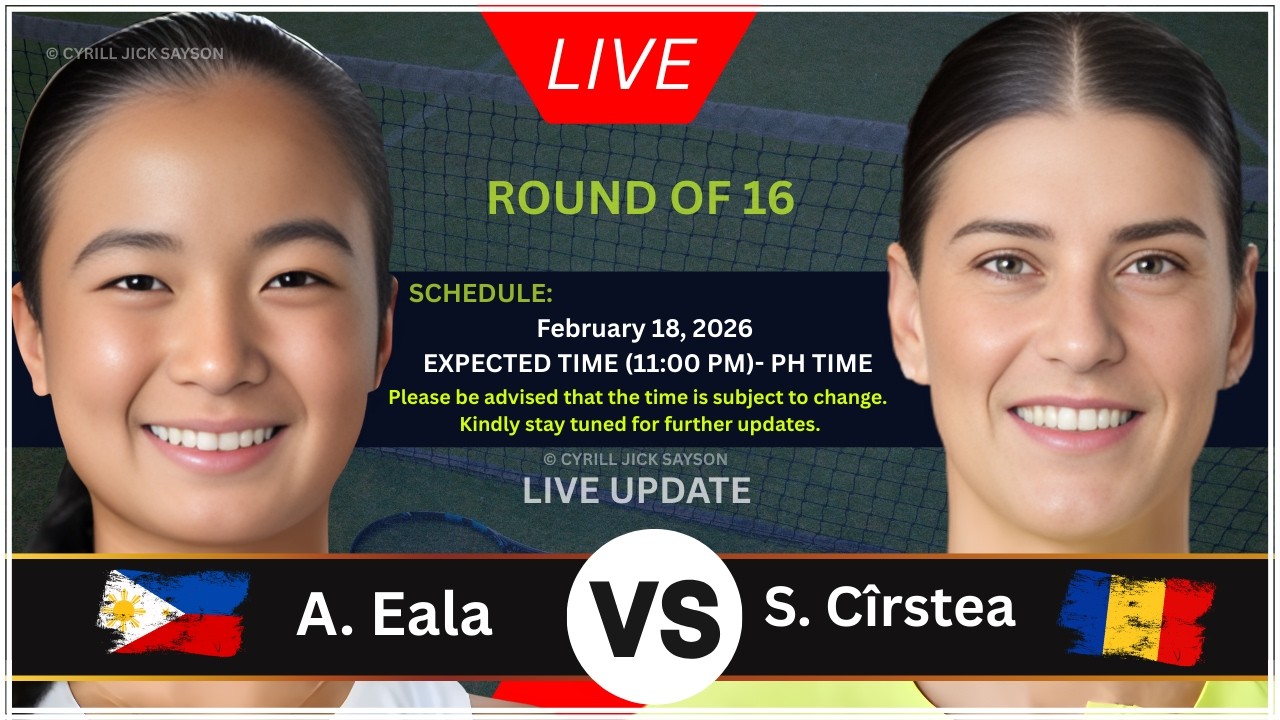 © CYRILL JICK SAYSON

LIVE

ROUND OF 16

SCHEDULE:
February 18, 2026
EXPECTED TIME (11:00 PM)- PH TIME
Please be advised that the time is subject to change.
Kindly stay tuned for further updates.

© CYRILL JICK SAYSON
LIVE UPDATE

A. Eala VS S. Cîrstea